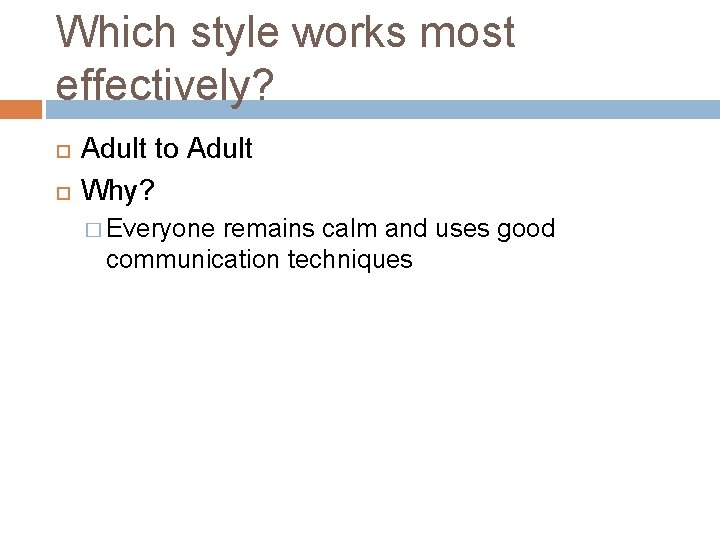 Which style works most effectively?

Adult to Adult

Why?

Everyone remains calm and uses good communication techniques